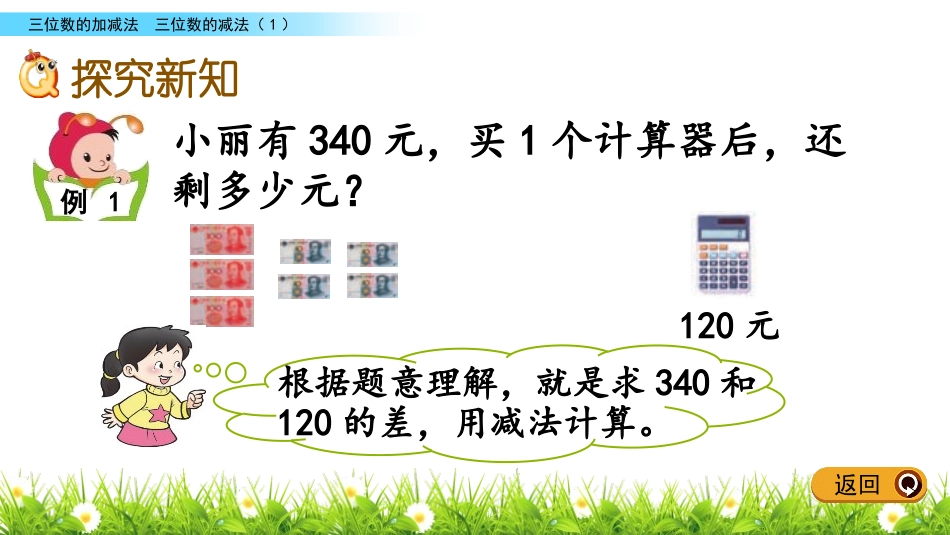 三位数的加减法　三位数的减法（1）

探究新知

例 1

小丽有 340 元，买 1 个计算器后，还剩多少元？

120 元

根据题意理解，就是求 340 和 120 的差，用减法计算。

返回